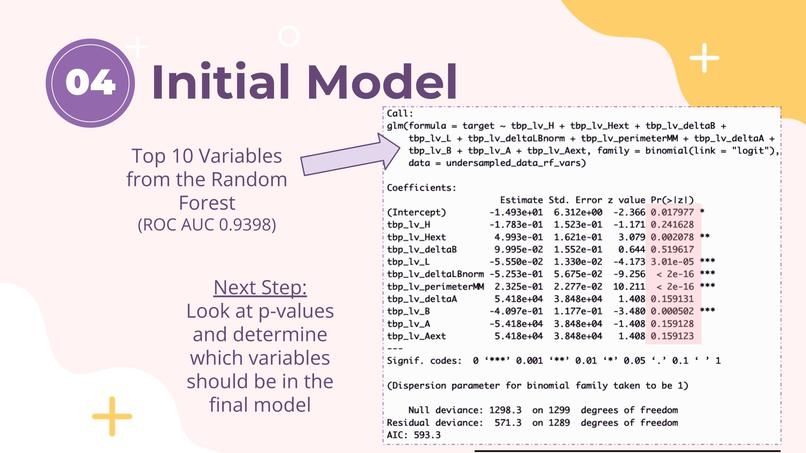 04 Initial Model

Top 10 Variables from the Random Forest
(ROC AUC 0.9398)

Next Step:
Look at p-values and determine which variables should be in the final model

Call:
glm(formula = target ~ tbp_lv_H + tbp_lv_Hext + tbp_lv_deltaB + tbp_lv_L + tbp_lv_deltaLBnorm + tbp_lv_perimeterMM + tbp_lv_deltaA + tbp_lv_B + tbp_lv_A + tbp_lv_Aext, family = binomial(link = "logit"), data = undersampled_data_rf_vars)

Coefficients:

| | Estimate | Std. Error | z value | Pr(>\|z\|) | |
|---|---|---|---|---|---|
| (Intercept) | -1.493e+01 | 6.312e+00 | -2.366 | 0.017977 | * |
| tbp_lv_H | -1.783e-01 | 1.523e-01 | -1.171 | 0.241628 | |
| tbp_lv_Hext | 4.993e-01 | 1.621e-01 | 3.079 | 0.002078 | ** |
| tbp_lv_deltaB | 9.995e-02 | 1.552e-01 | 0.644 | 0.519617 | |
| tbp_lv_L | -5.550e-02 | 1.330e-02 | -4.173 | 3.01e-05 | *** |
| tbp_lv_deltaLBnorm | -5.253e-01 | 5.675e-02 | -9.256 | < 2e-16 | *** |
| tbp_lv_perimeterMM | 2.325e-01 | 2.277e-02 | 10.211 | < 2e-16 | *** |
| tbp_lv_deltaA | 5.418e+04 | 3.848e+04 | 1.408 | 0.159131 | |
| tbp_lv_B | -4.097e-01 | 1.177e-01 | -3.480 | 0.000502 | *** |
| tbp_lv_A | -5.418e+04 | 3.848e+04 | -1.408 | 0.159128 | |
| tbp_lv_Aext | 5.418e+04 | 3.848e+04 | 1.408 | 0.159123 | |

---
Signif. codes: 0 '***' 0.001 '**' 0.01 '*' 0.05 '.' 0.1 ' ' 1

(Dispersion parameter for binomial family taken to be 1)

Null deviance: 1298.3 on 1299 degrees of freedom
Residual deviance: 571.3 on 1289 degrees of freedom
AIC: 593.3